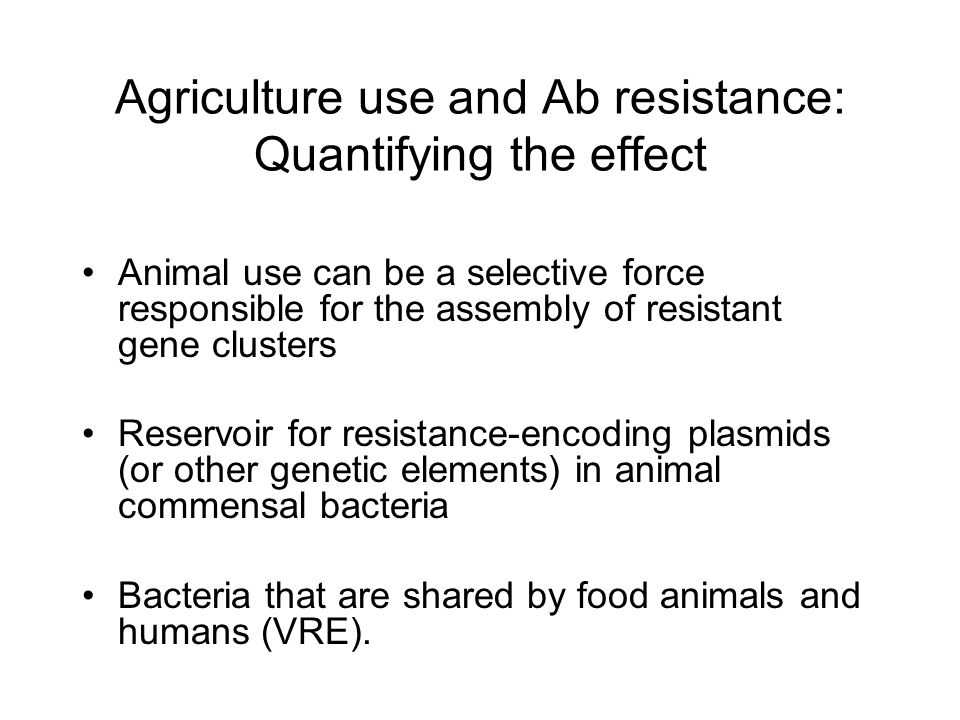 Agriculture use and Ab resistance: Quantifying the effect

• Animal use can be a selective force responsible for the assembly of resistant gene clusters

• Reservoir for resistance-encoding plasmids (or other genetic elements) in animal commensal bacteria

• Bacteria that are shared by food animals and humans (VRE).